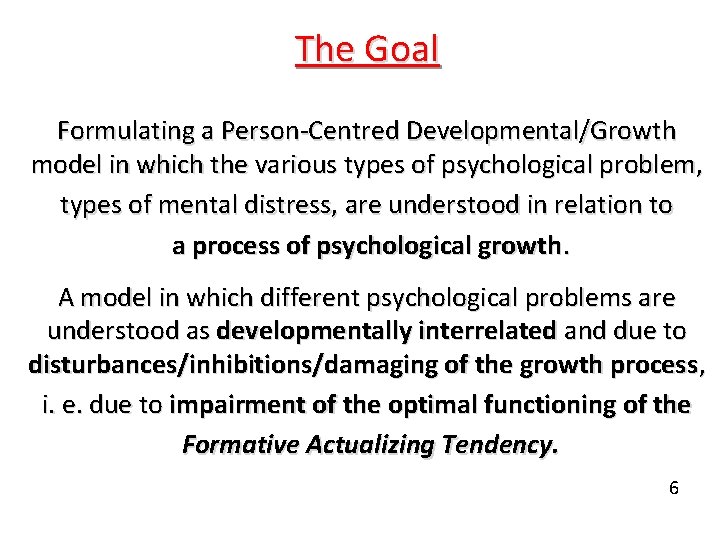 The Goal

Formulating a Person-Centred Developmental/Growth model in which the various types of psychological problem, types of mental distress, are understood in relation to a process of psychological growth.

A model in which different psychological problems are understood as developmentally interrelated and due to disturbances/inhibitions/damaging of the growth process, i. e. due to impairment of the optimal functioning of the Formative Actualizing Tendency.

6